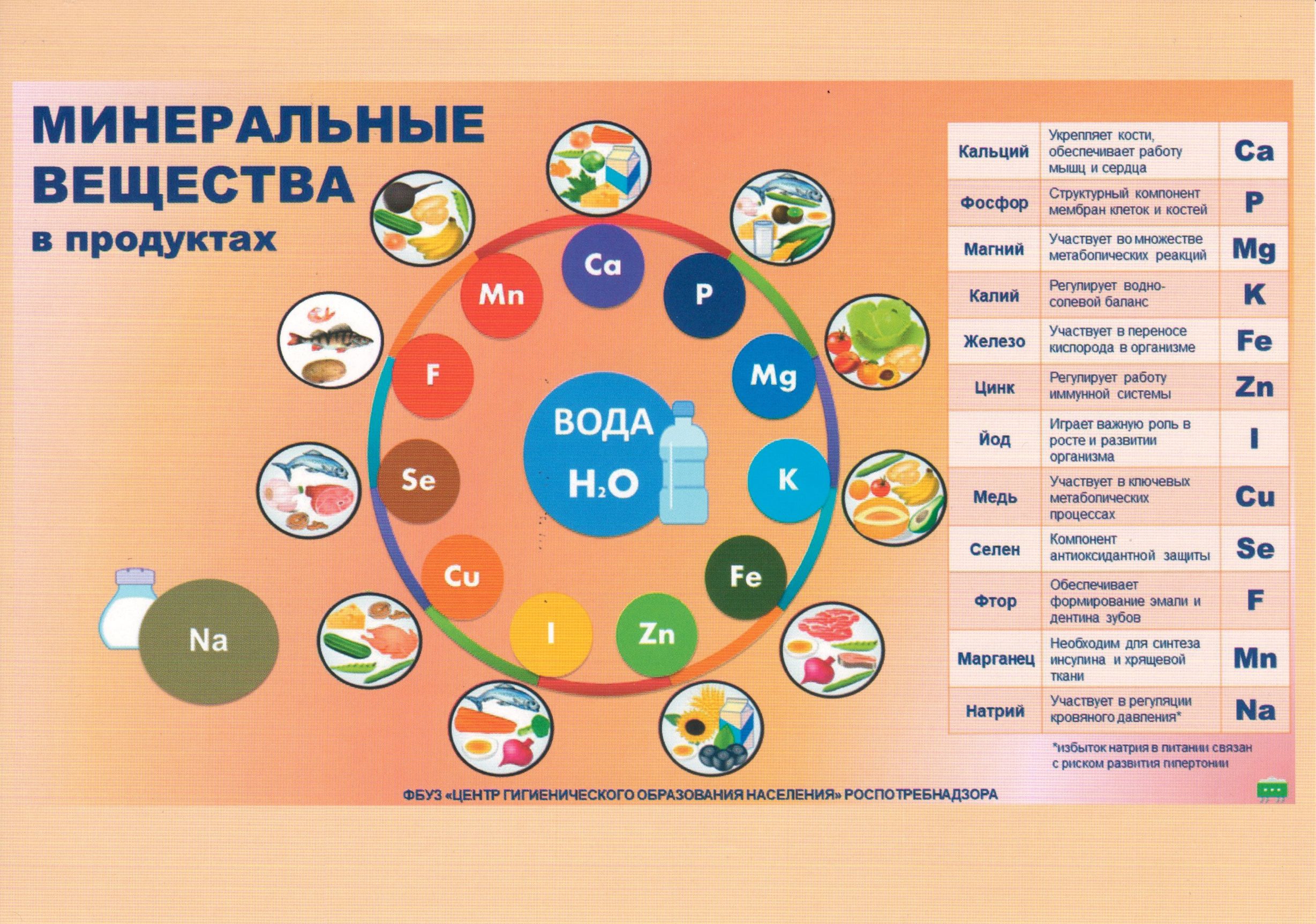 МИНЕРАЛЬНЫЕ ВЕЩЕСТВА
в продуктах

Ca
P
Mg
K
Fe
Zn
I
Cu
Se
F
Mn

ВОДА
$H_2O$

Na

| Кальций | Укрепляет кости, обеспечивает работу мышц и сердца | Ca |
|---|---|---|
| Фосфор | Структурный компонент мембран клеток и костей | P |
| Магний | Участвует во множестве метаболических реакций | Mg |
| Калий | Регулирует водно-солевой баланс | K |
| Железо | Участвует в переносе кислорода в организме | Fe |
| Цинк | Регулирует работу иммунной системы | Zn |
| Йод | Играет важную роль в росте и развитии организма | I |
| Медь | Участвует в ключевых метаболических процессах | Cu |
| Селен | Компонент антиоксидантной защиты | Se |
| Фтор | Обеспечивает формирование эмали и дентина зубов | F |
| Марганец | Необходим для синтеза инсулина и хрящевой ткани | Mn |
| Натрий | Участвует в регуляции кровяного давления* | Na |

*избыток натрия в питании связан с риском развития гипертонии

ФБУЗ «ЦЕНТР ГИГИЕНИЧЕСКОГО ОБРАЗОВАНИЯ НАСЕЛЕНИЯ» РОСПОТРЕБНАДЗОРА